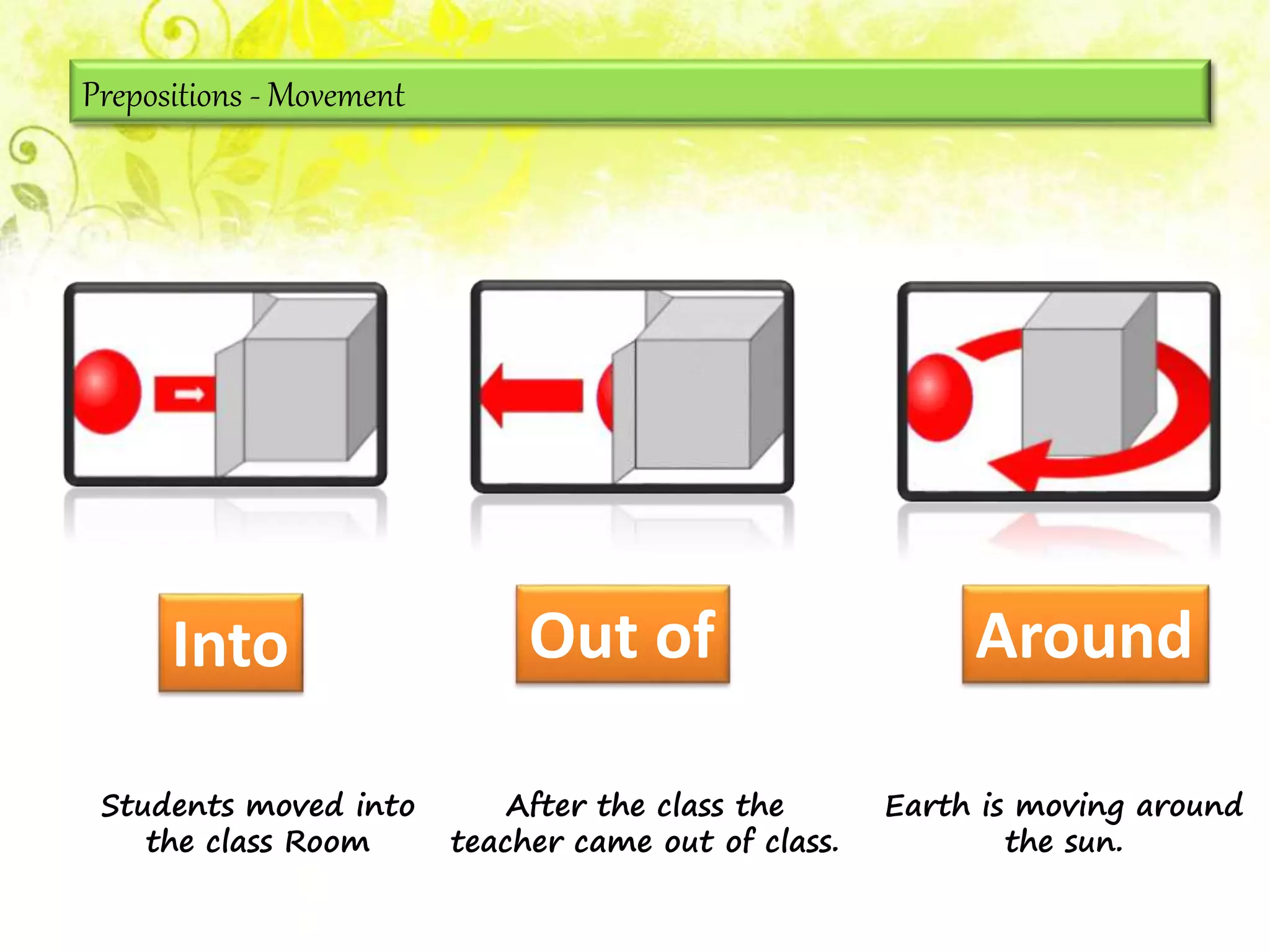 Prepositions - Movement

Into

Out of

Around

Students moved into the class Room

After the class the teacher came out of class.

Earth is moving around the sun.